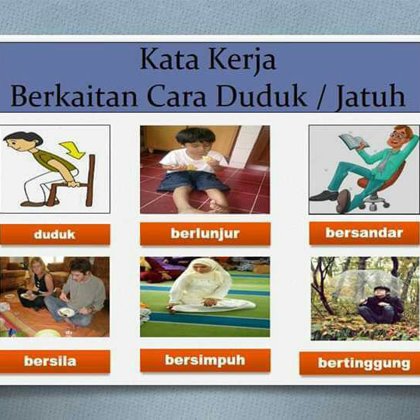 Kata Kerja
Berkaitan Cara Duduk / Jatuh

duduk

berlunjur

bersandar

bersila

bersimpuh

bertinggung